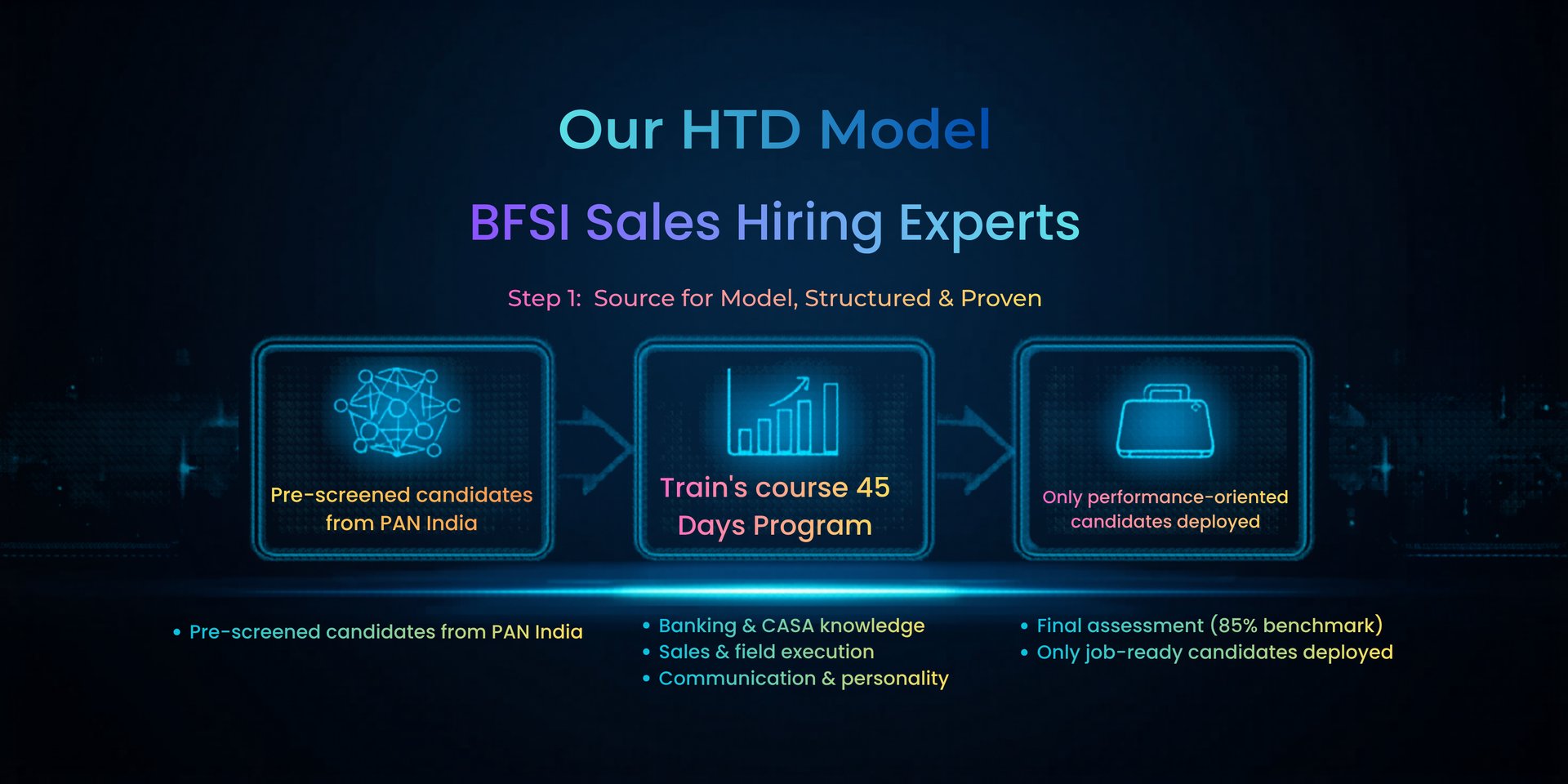 Our HTD Model

BFSI Sales Hiring Experts

Step 1: Source for Model, Structured & Proven

Pre-screened candidates from PAN India

Train's course 45 Days Program

Only performance-oriented candidates deployed

• Pre-screened candidates from PAN India

• Banking & CASA knowledge
• Sales & field execution
• Communication & personality

• Final assessment (85% benchmark)
• Only job-ready candidates deployed